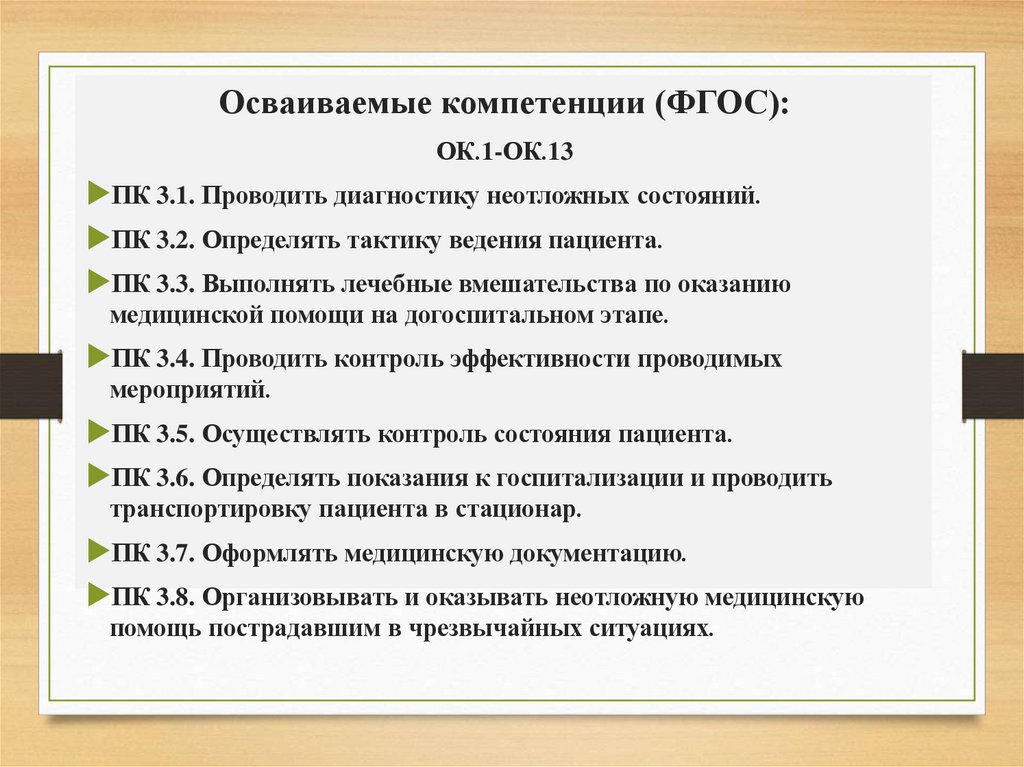 Осваиваемые компетенции (ФГОС):

ОК.1-ОК.13

ПК 3.1. Проводить диагностику неотложных состояний.

ПК 3.2. Определять тактику ведения пациента.

ПК 3.3. Выполнять лечебные вмешательства по оказанию медицинской помощи на догоспитальном этапе.

ПК 3.4. Проводить контроль эффективности проводимых мероприятий.

ПК 3.5. Осуществлять контроль состояния пациента.

ПК 3.6. Определять показания к госпитализации и проводить транспортировку пациента в стационар.

ПК 3.7. Оформлять медицинскую документацию.

ПК 3.8. Организовывать и оказывать неотложную медицинскую помощь пострадавшим в чрезвычайных ситуациях.